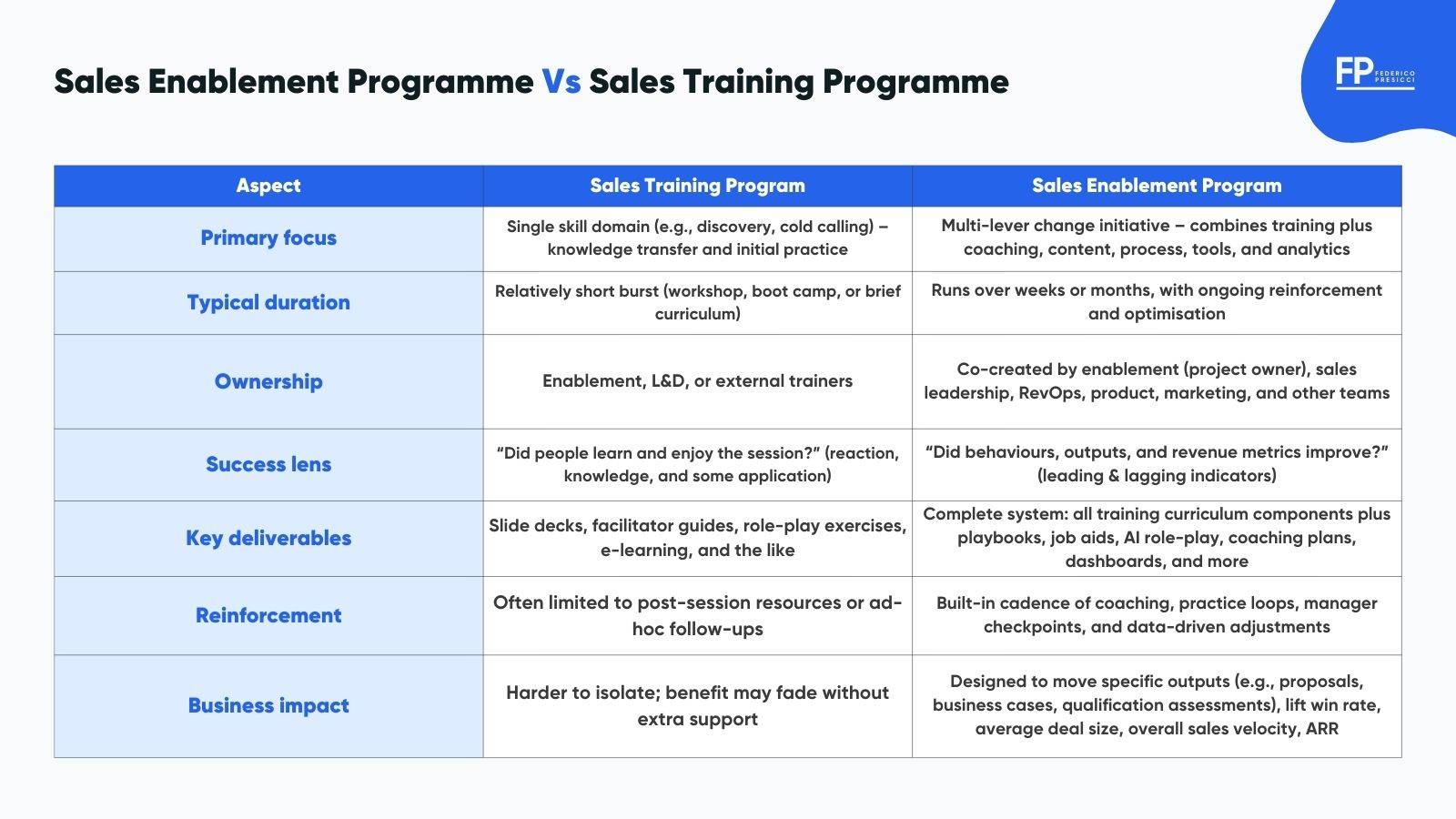 Sales Enablement Programme Vs Sales Training Programme

FP FEDERICO PRESICCI

| Aspect | Sales Training Program | Sales Enablement Program |
|---|---|---|
| Primary focus | Single skill domain (e.g., discovery, cold calling) – knowledge transfer and initial practice | Multi-lever change initiative – combines training plus coaching, content, process, tools, and analytics |
| Typical duration | Relatively short burst (workshop, boot camp, or brief curriculum) | Runs over weeks or months, with ongoing reinforcement and optimisation |
| Ownership | Enablement, L&D, or external trainers | Co-created by enablement (project owner), sales leadership, RevOps, product, marketing, and other teams |
| Success lens | "Did people learn and enjoy the session?" (reaction, knowledge, and some application) | "Did behaviours, outputs, and revenue metrics improve?" (leading & lagging indicators) |
| Key deliverables | Slide decks, facilitator guides, role-play exercises, e-learning, and the like | Complete system: all training curriculum components plus playbooks, job aids, AI role-play, coaching plans, dashboards, and more |
| Reinforcement | Often limited to post-session resources or ad-hoc follow-ups | Built-in cadence of coaching, practice loops, manager checkpoints, and data-driven adjustments |
| Business impact | Harder to isolate; benefit may fade without extra support | Designed to move specific outputs (e.g., proposals, business cases, qualification assessments), lift win rate, average deal size, overall sales velocity, ARR |